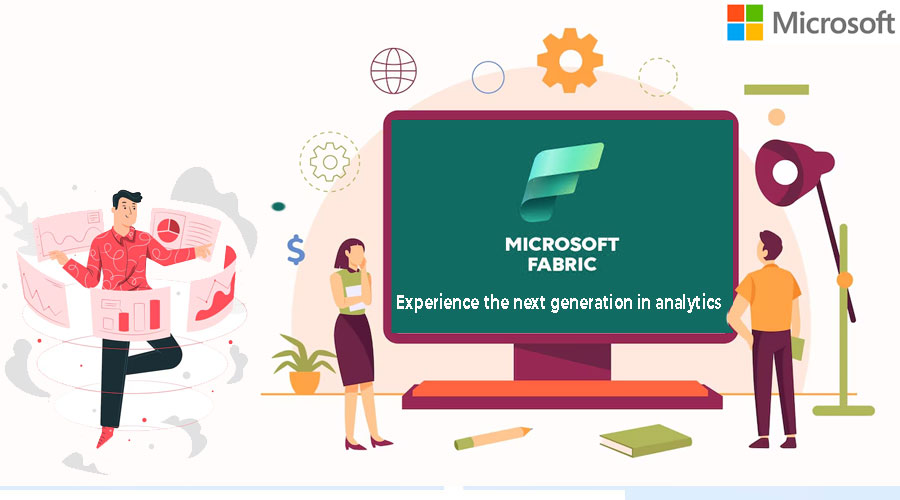 Microsoft

$

MICROSOFT
FABRIC

Experience the next generation in analytics